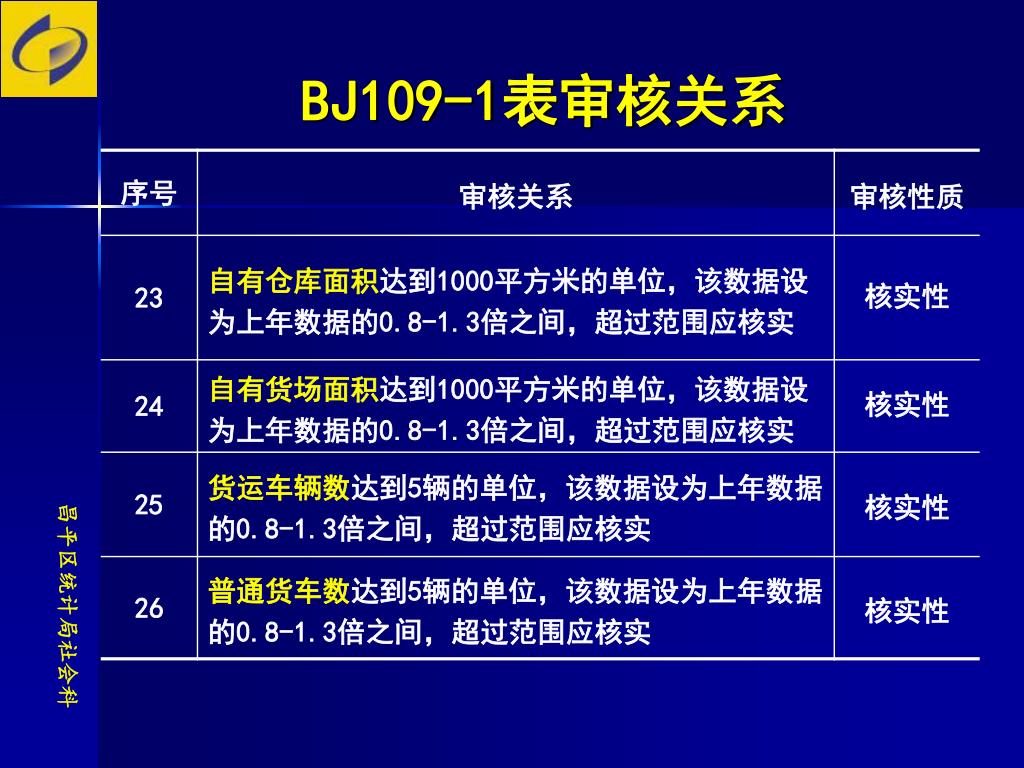 BJ109-1表审核关系

| 序号 | 审核关系 | 审核性质 |
|---|---|---|
| 23 | 自有仓库面积达到1000平方米的单位，该数据设为上年数据的0.8-1.3倍之间，超过范围应核实 | 核实性 |
| 24 | 自有货场面积达到1000平方米的单位，该数据设为上年数据的0.8-1.3倍之间，超过范围应核实 | 核实性 |
| 25 | 货运车辆数达到5辆的单位，该数据设为上年数据的0.8-1.3倍之间，超过范围应核实 | 核实性 |
| 26 | 普通货车数达到5辆的单位，该数据设为上年数据的0.8-1.3倍之间，超过范围应核实 | 核实性 |

昌平区统计局社会科